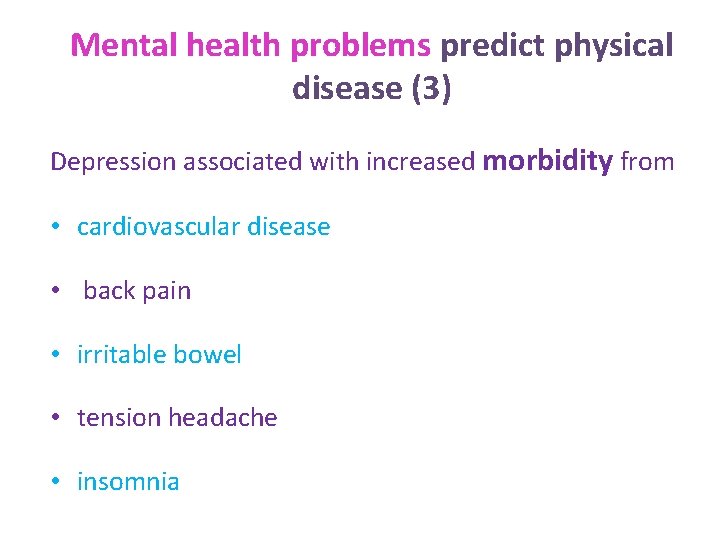 Mental health problems predict physical disease (3)

Depression associated with increased morbidity from

• cardiovascular disease

• back pain

• irritable bowel

• tension headache

• insomnia